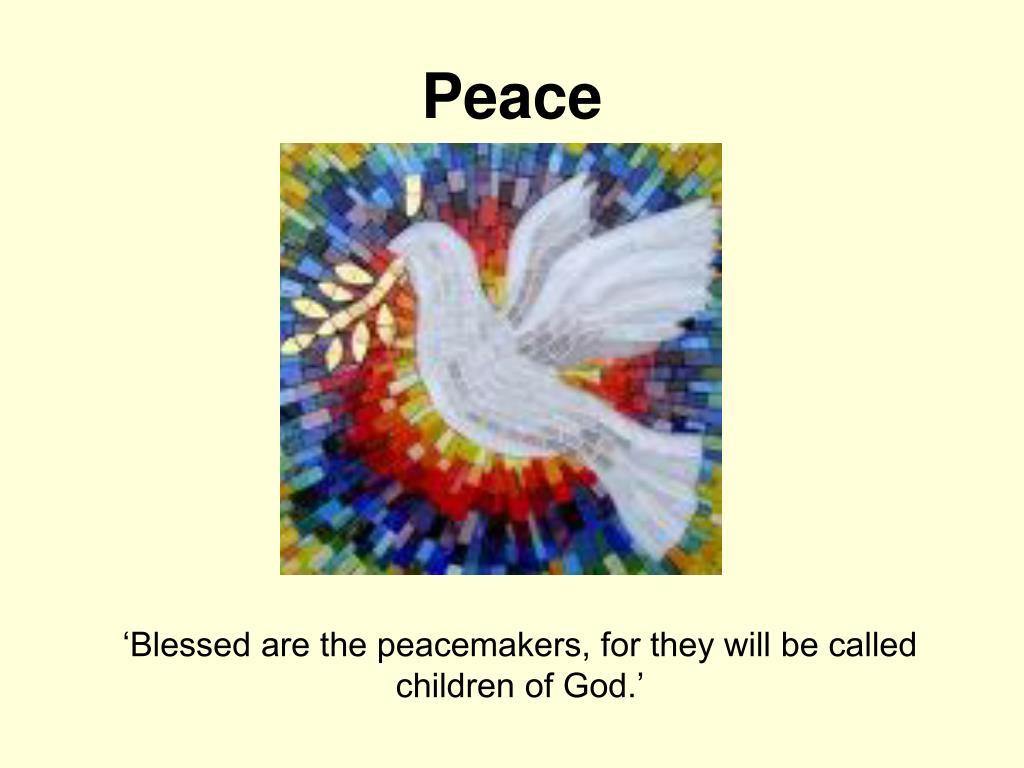 Peace

‘Blessed are the peacemakers, for they will be called children of God.’